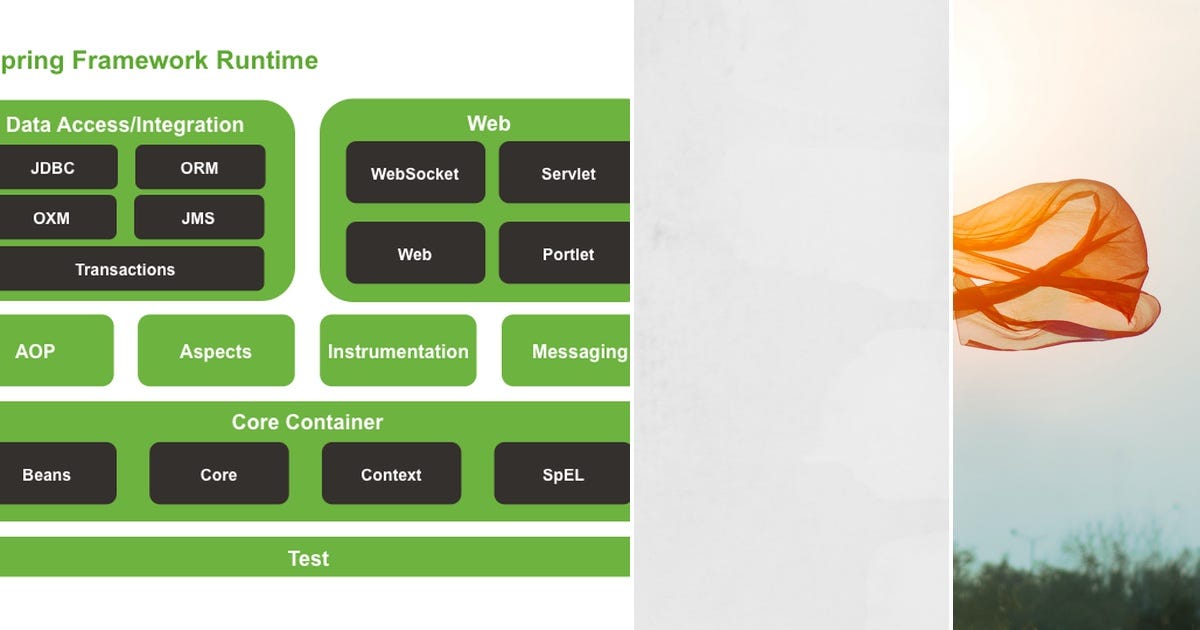 pring Framework Runtime

Data Access/Integration

JDBC

ORM

OXM

JMS

Transactions

Web

WebSocket

Servlet

Web

Portlet

AOP

Aspects

Instrumentation

Messaging

Core Container

Beans

Core

Context

SpEL

Test